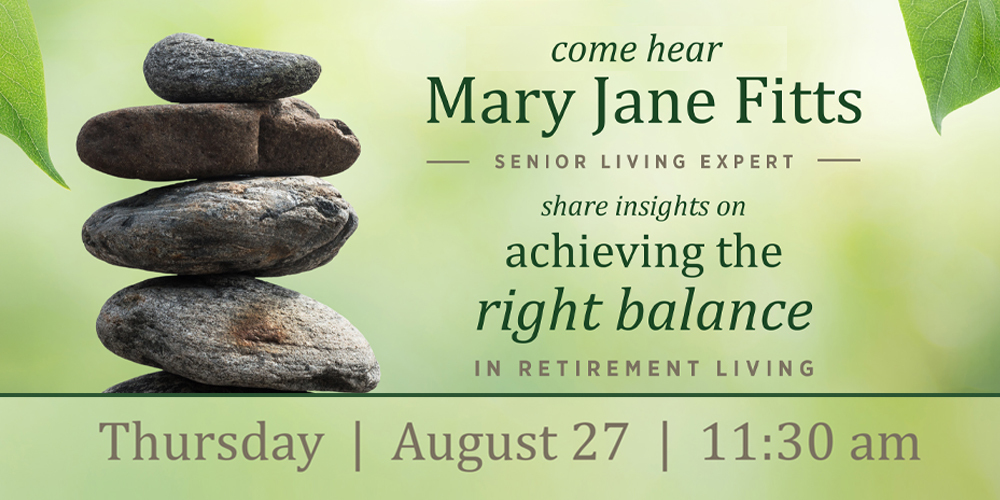 come hear
Mary Jane Fitts
SENIOR LIVING EXPERT
share insights on
achieving the
right balance
IN RETIREMENT LIVING

Thursday | August 27 | 11:30 am